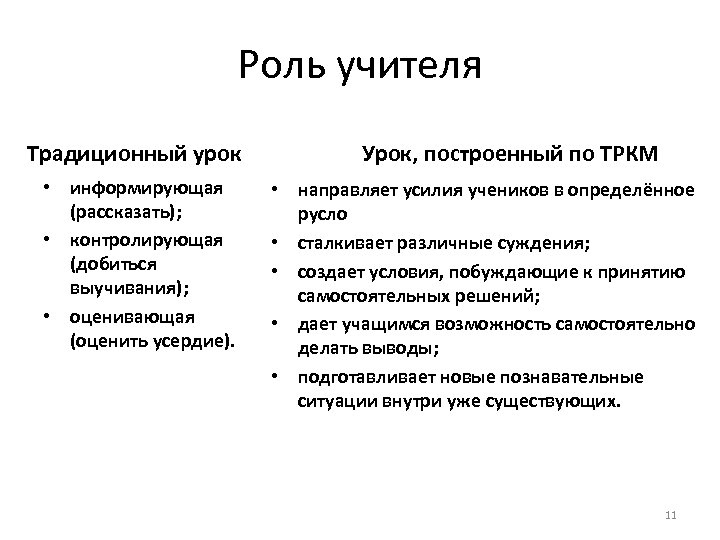 Роль учителя

Традиционный урок

• информирующая (рассказать);
• контролирующая (добиться выучивания);
• оценивающая (оценить усердие).

Урок, построенный по ТРКМ

• направляет усилия учеников в определённое русло
• сталкивает различные суждения;
• создает условия, побуждающие к принятию самостоятельных решений;
• дает учащимся возможность самостоятельно делать выводы;
• подготавливает новые познавательные ситуации внутри уже существующих.

11